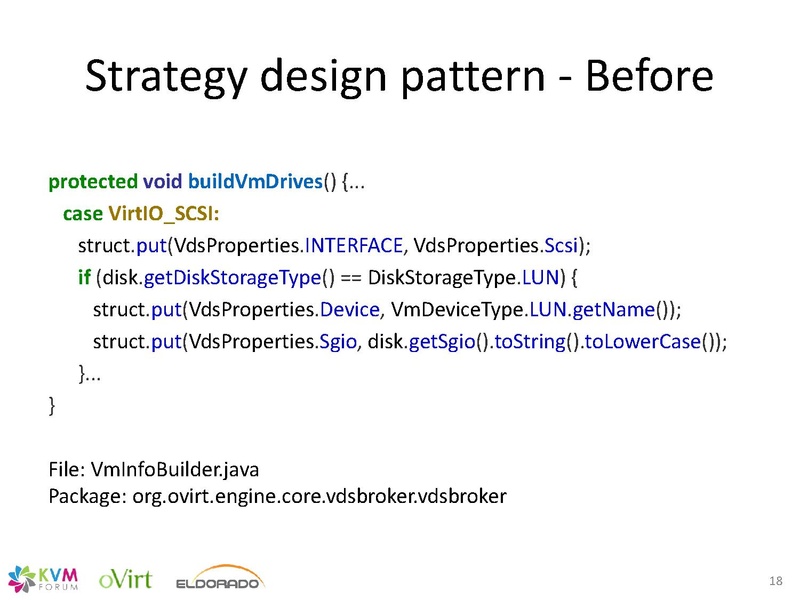 Strategy design pattern - Before

protected void buildVmDrives() {...
case VirtIO_SCSI:
struct.put(VdsProperties.INTERFACE, VdsProperties.Scsi);
if (disk.getDiskStorageType() == DiskStorageType.LUN) {
struct.put(VdsProperties.Device, VmDeviceType.LUN.getName());
struct.put(VdsProperties.Sgio, disk.getSgio().toString().toLowerCase());
}...
}

File: VmInfoBuilder.java
Package: org.ovirt.engine.core.vdsbroker.vdsbroker

KVM FORUM oVirt ELDORADO

18